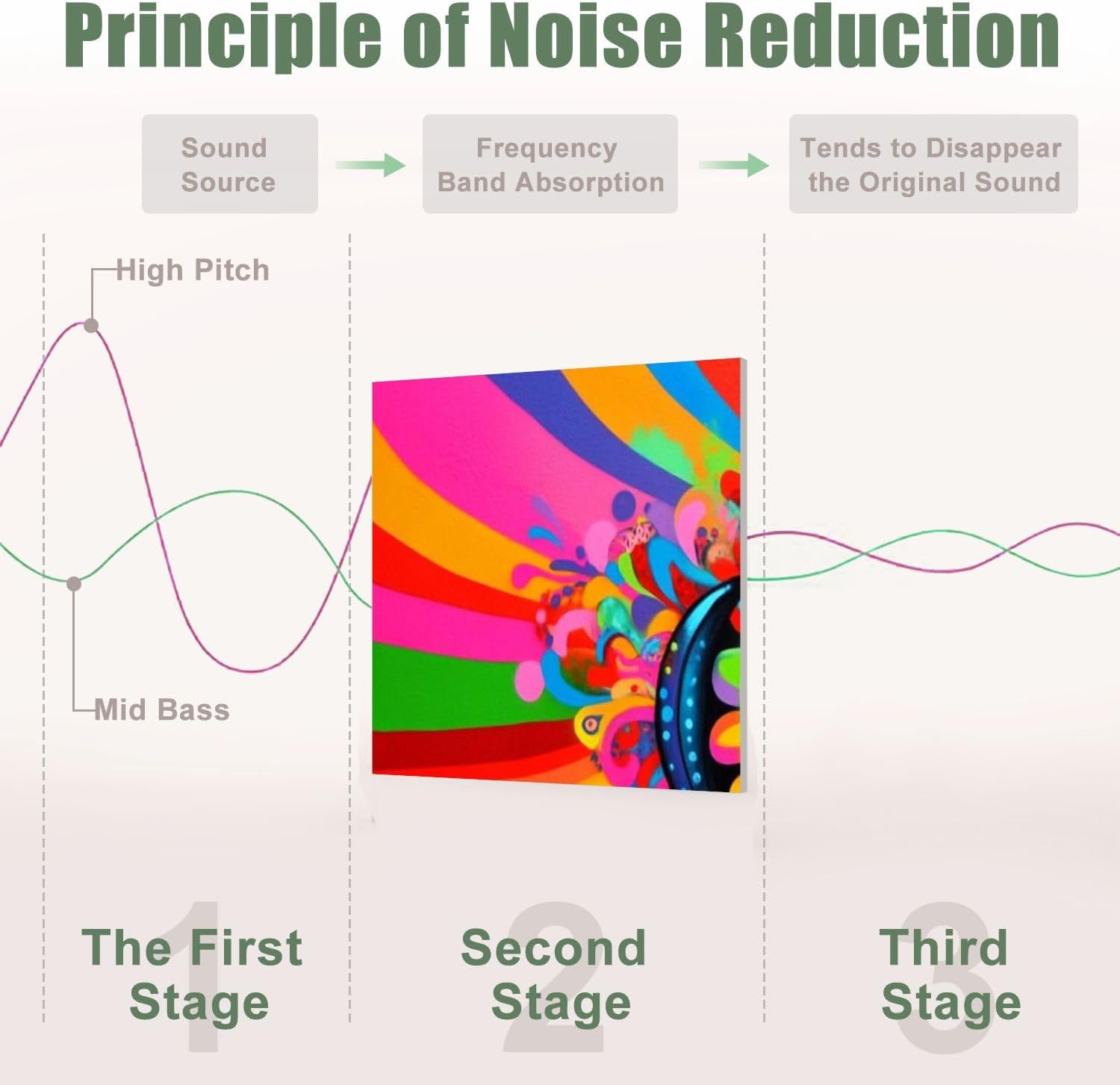 Principle of Noise Reduction

Sound Source

Frequency Band Absorption

Tends to Disappear the Original Sound

High Pitch

Mid Bass

1
The First Stage

2
Second Stage

3
Third Stage